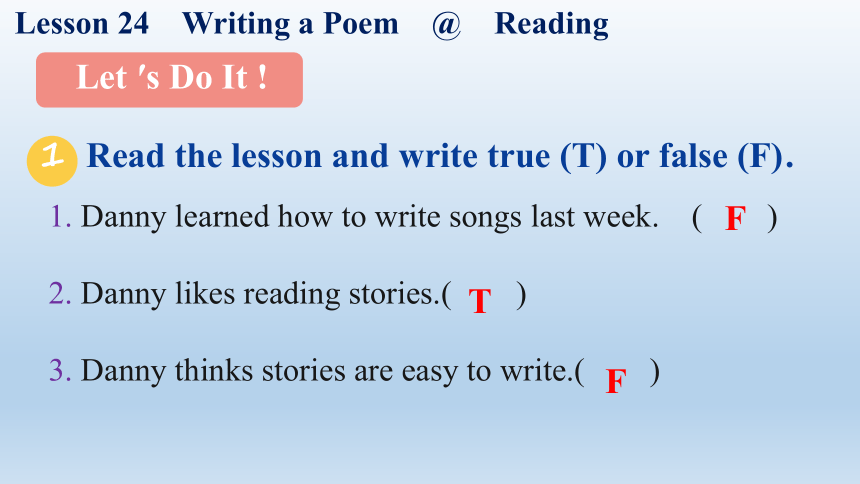 Lesson 24 Writing a Poem @ Reading

Let 's Do It !

1 Read the lesson and write true (T) or false (F).

1. Danny learned how to write songs last week. ( F )

2. Danny likes reading stories.( T )

3. Danny thinks stories are easy to write.( F )